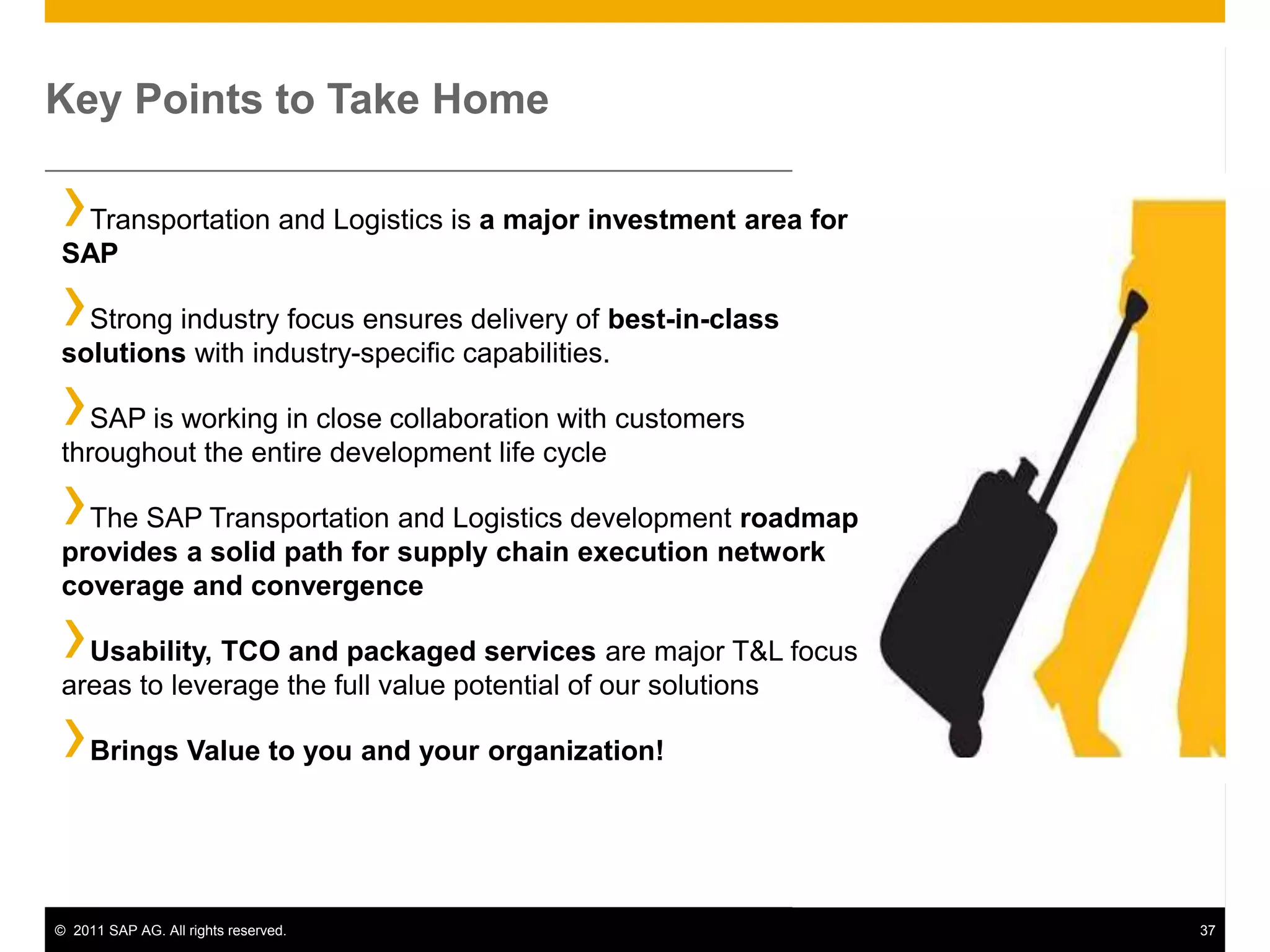 Key Points to Take Home

Transportation and Logistics is a major investment area for SAP

Strong industry focus ensures delivery of best-in-class solutions with industry-specific capabilities.

SAP is working in close collaboration with customers throughout the entire development life cycle

The SAP Transportation and Logistics development roadmap provides a solid path for supply chain execution network coverage and convergence

Usability, TCO and packaged services are major T&L focus areas to leverage the full value potential of our solutions

Brings Value to you and your organization!

© 2011 SAP AG. All rights reserved.

37